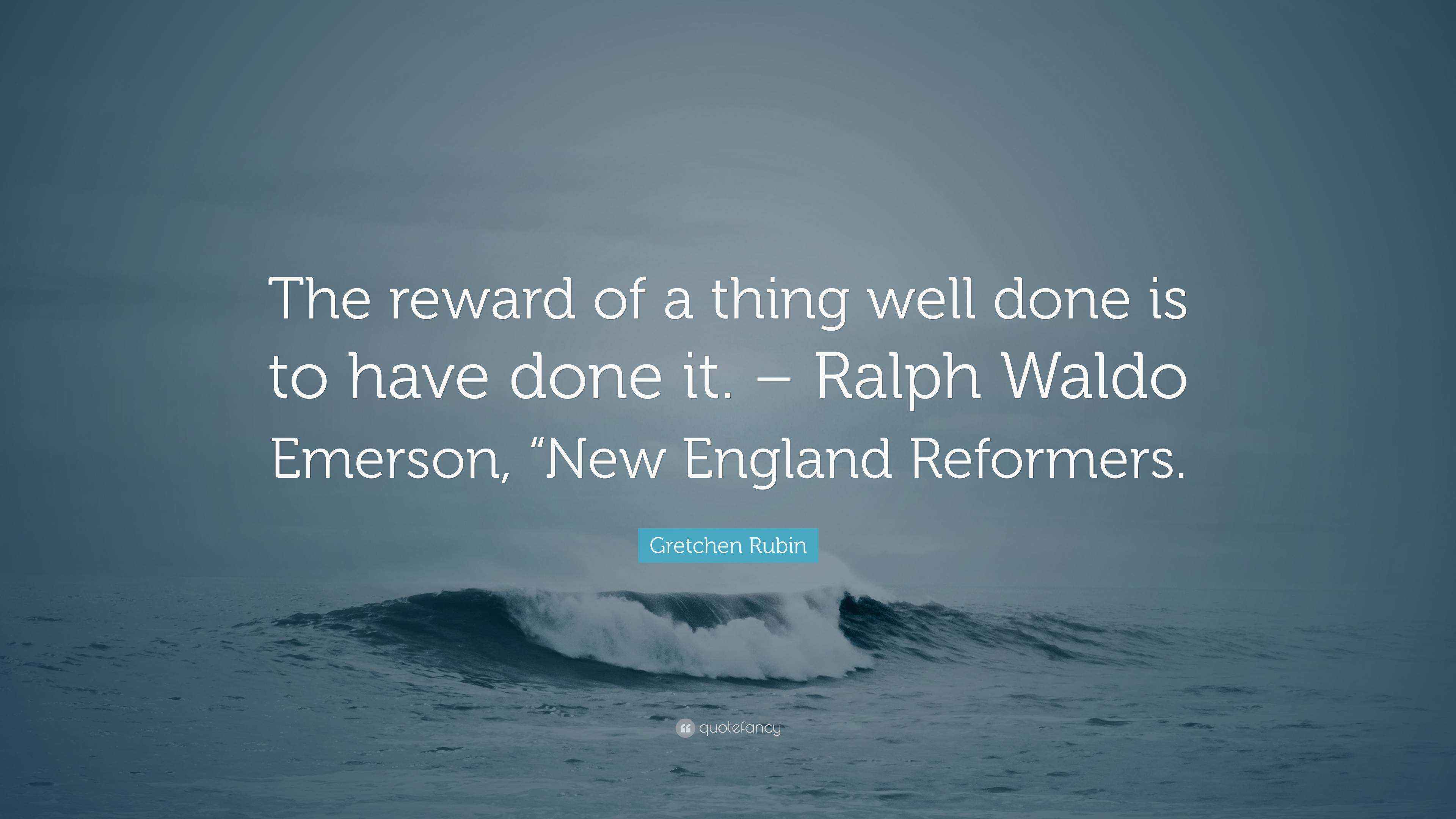 The reward of a thing well done is to have done it. – Ralph Waldo Emerson, “New England Reformers.

Gretchen Rubin

quotefancy